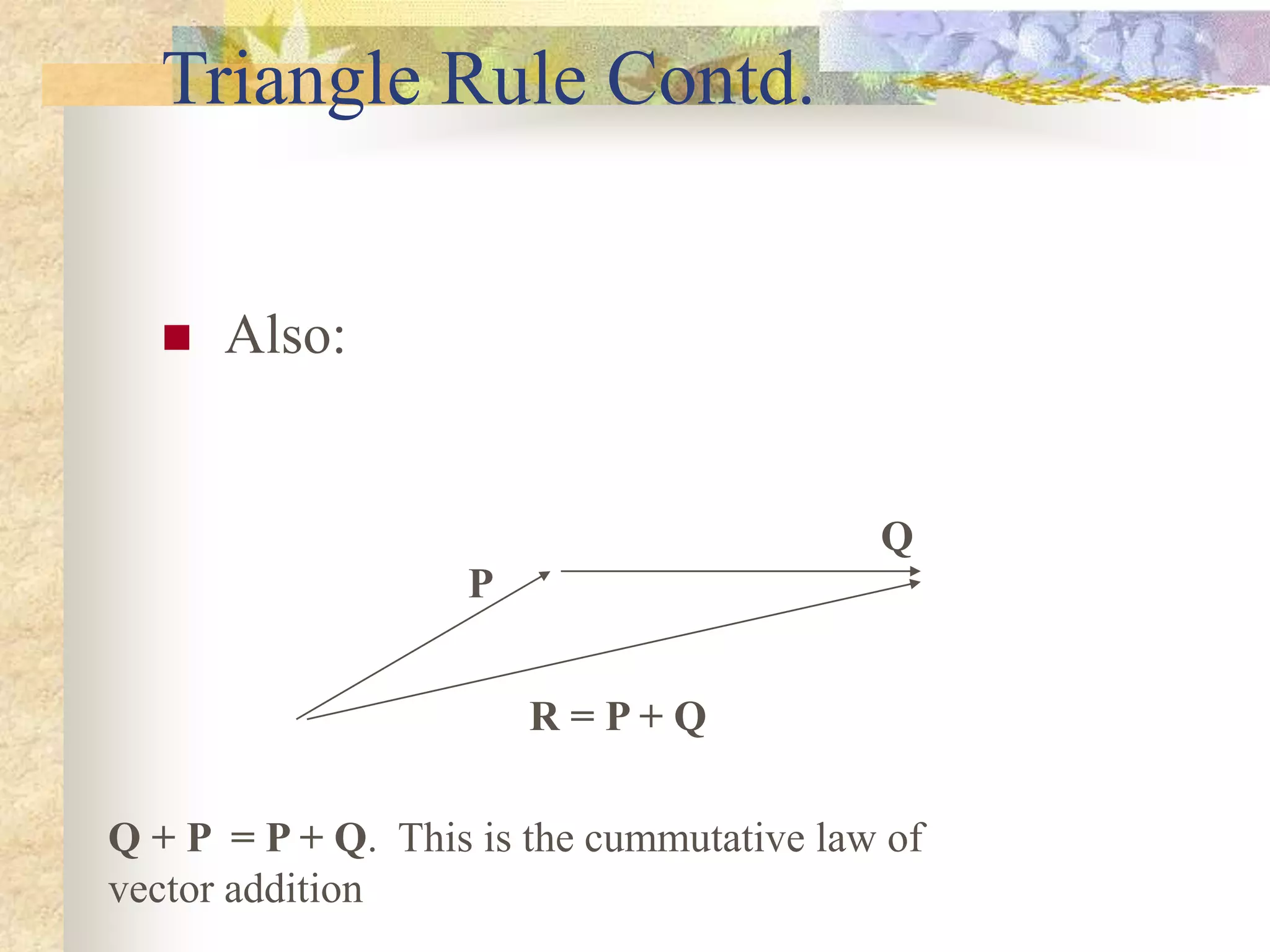 Triangle Rule Contd.

Also:

Q

P

R = P + Q

Q + P = P + Q. This is the cummutative law of vector addition